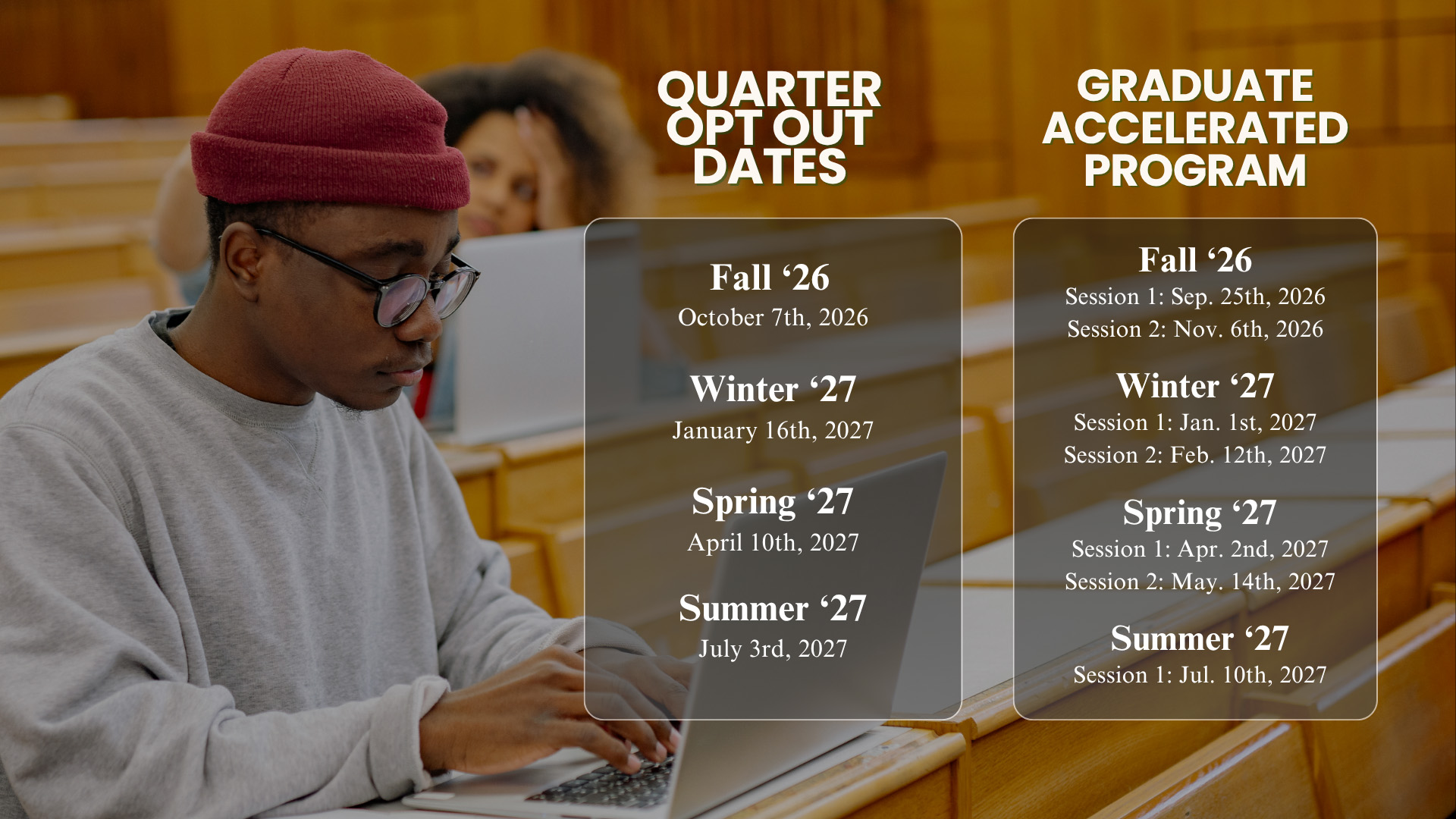 QUARTER OPT OUT DATES

Fall ‘26
October 7th, 2026

Winter ‘27
January 16th, 2027

Spring ‘27
April 10th, 2027

Summer ‘27
July 3rd, 2027

GRADUATE ACCELERATED PROGRAM

Fall ‘26
Session 1: Sep. 25th, 2026
Session 2: Nov. 6th, 2026

Winter ‘27
Session 1: Jan. 1st, 2027
Session 2: Feb. 12th, 2027

Spring ‘27
Session 1: Apr. 2nd, 2027
Session 2: May. 14th, 2027

Summer ‘27
Session 1: Jul. 10th, 2027